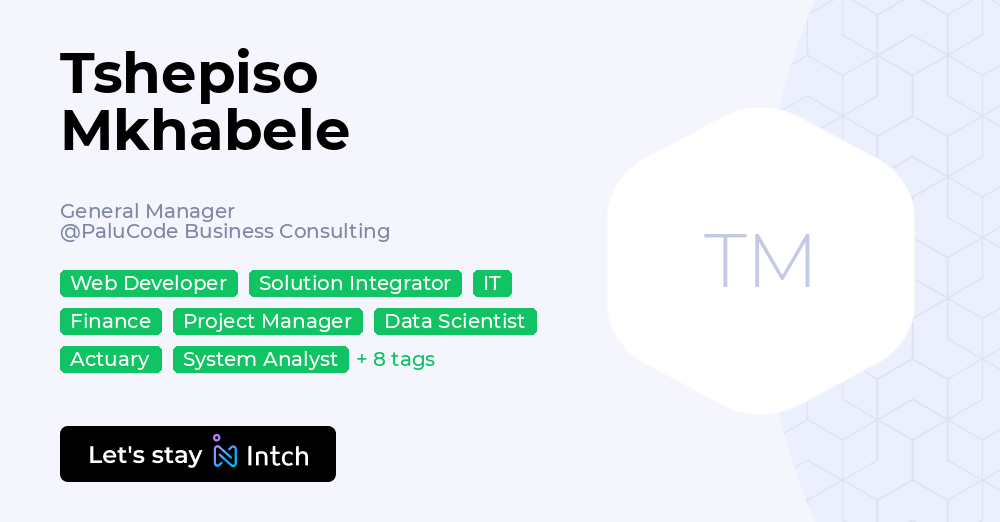 Tshepiso Mkhabele

General Manager
@PaluCode Business Consulting

Web Developer Solution Integrator IT
Finance Project Manager Data Scientist
Actuary System Analyst + 8 tags

Let's stay Intch

TM